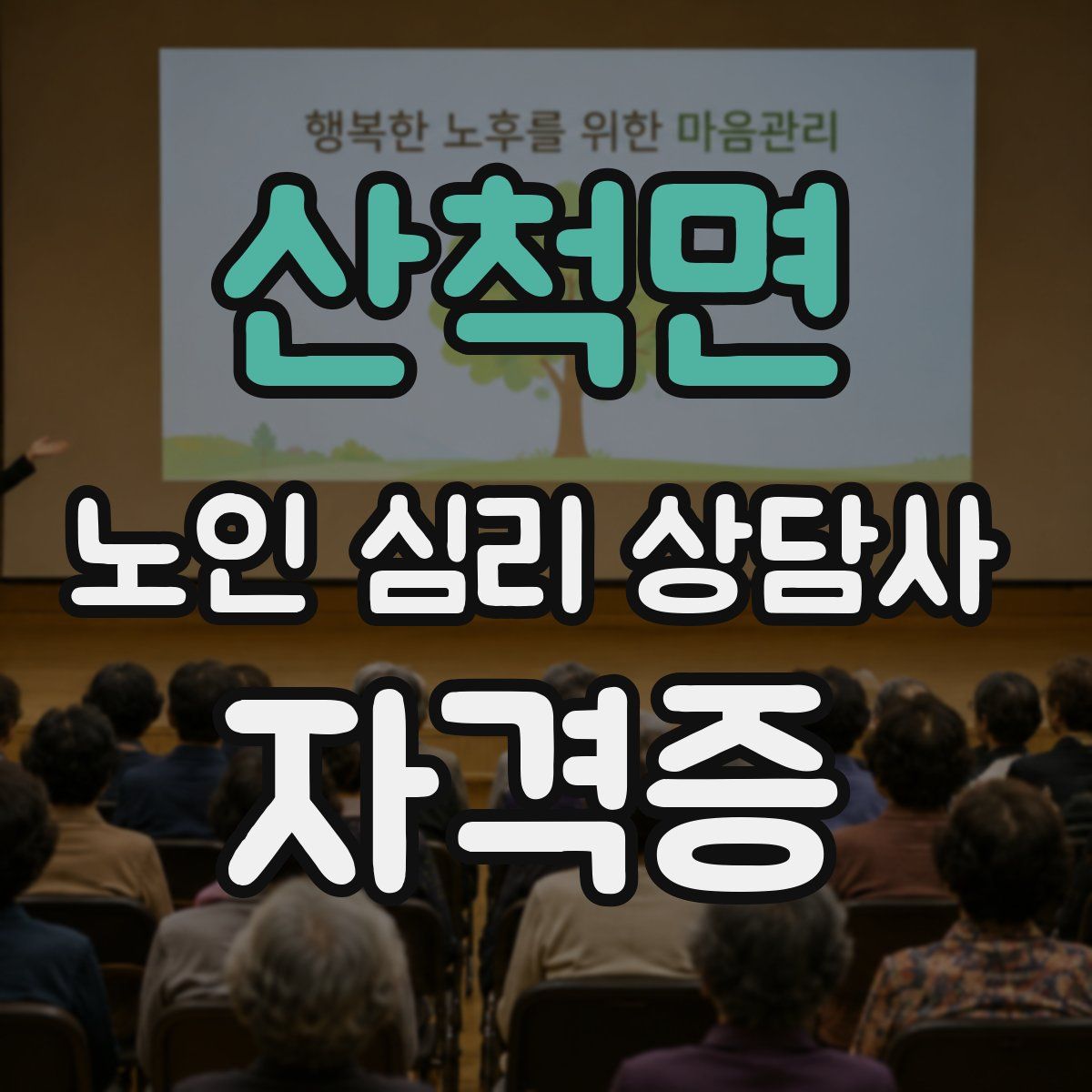 행복한 노후를 위한 마음관리

산척면

노인 심리 상담사

자격증